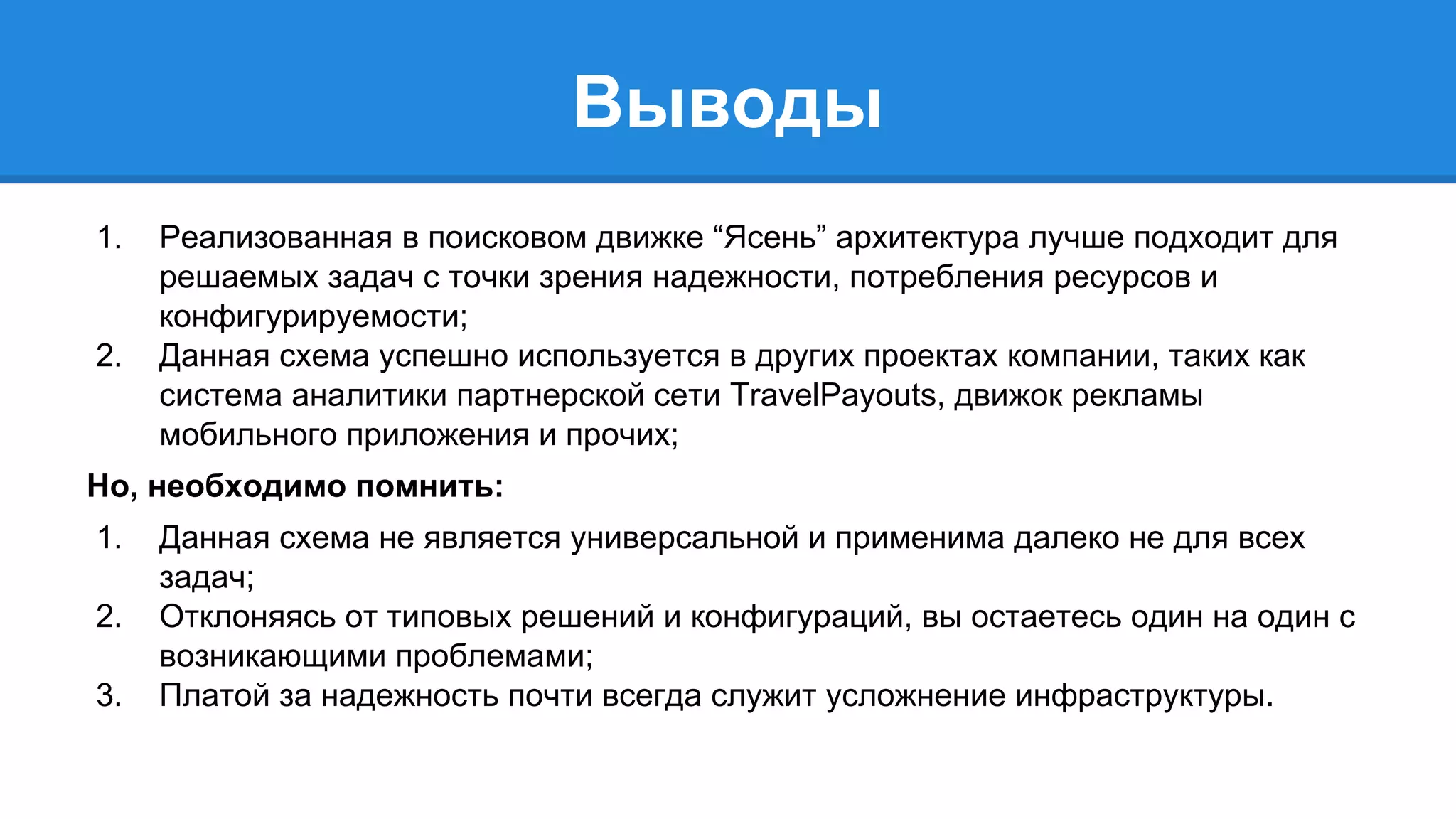 Выводы

1. Реализованная в поисковом движке “Ясень” архитектура лучше подходит для решаемых задач с точки зрения надежности, потребления ресурсов и конфигурируемости;
2. Данная схема успешно используется в других проектах компании, таких как система аналитики партнерской сети TravelPayouts, движок рекламы мобильного приложения и прочих;

Но, необходимо помнить:

1. Данная схема не является универсальной и применима далеко не для всех задач;
2. Отклоняясь от типовых решений и конфигураций, вы остаетесь один на один с возникающими проблемами;
3. Платой за надежность почти всегда служит усложнение инфраструктуры.